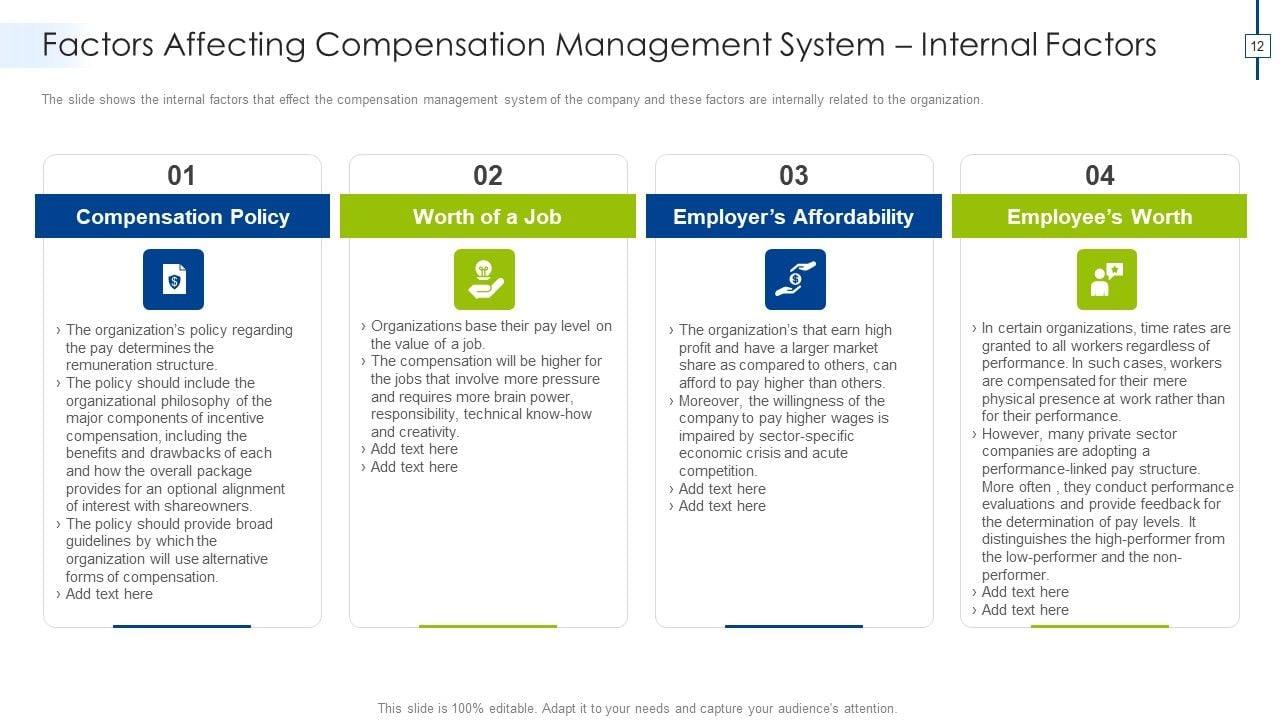 Factors Affecting Compensation Management System – Internal Factors

12

The slide shows the internal factors that effect the compensation management system of the company and these factors are internally related to the organization.

01

Compensation Policy

› The organization's policy regarding the pay determines the remuneration structure.
› The policy should include the organizational philosophy of the major components of incentive compensation, including the benefits and drawbacks of each and how the overall package provides for an optional alignment of interest with shareowners.
› The policy should provide broad guidelines by which the organization will use alternative forms of compensation.
› Add text here

02

Worth of a Job

› Organizations base their pay level on the value of a job.
› The compensation will be higher for the jobs that involve more pressure and requires more brain power, responsibility, technical know-how and creativity.
› Add text here
› Add text here

03

Employer's Affordability

› The organization's that earn high profit and have a larger market share as compared to others, can afford to pay higher than others.
› Moreover, the willingness of the company to pay higher wages is impaired by sector-specific economic crisis and acute competition.
› Add text here
› Add text here

04

Employee's Worth

› In certain organizations, time rates are granted to all workers regardless of performance. In such cases, workers are compensated for their mere physical presence at work rather than for their performance.
› However, many private sector companies are adopting a performance-linked pay structure. More often , they conduct performance evaluations and provide feedback for the determination of pay levels. It distinguishes the high-performer from the low-performer and the non-performer.
› Add text here
› Add text here

This slide is 100% editable. Adapt it to your needs and capture your audience's attention.